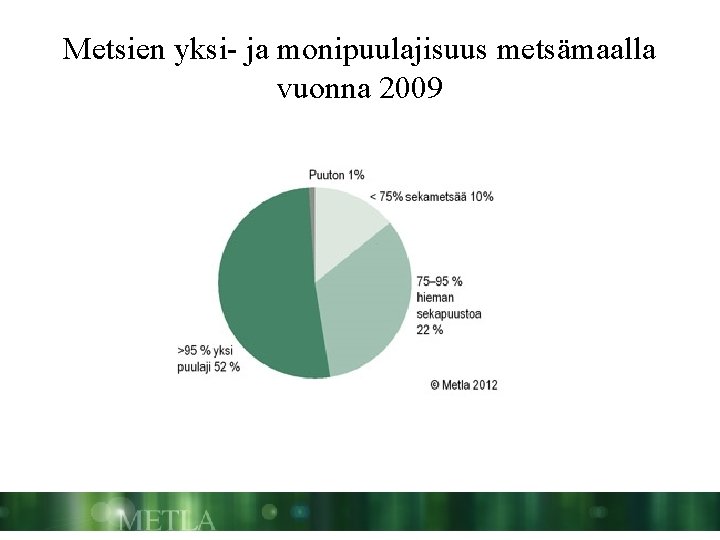 Metsien yksi- ja monipuulajisuus metsämaalla vuonna 2009

Puuton 1%

< 75% sekametsää 10%

75–95 %
hieman
sekapuustoa
22 %

>95 % yksi
puulaji 52 %

© Metla 2012

METLA